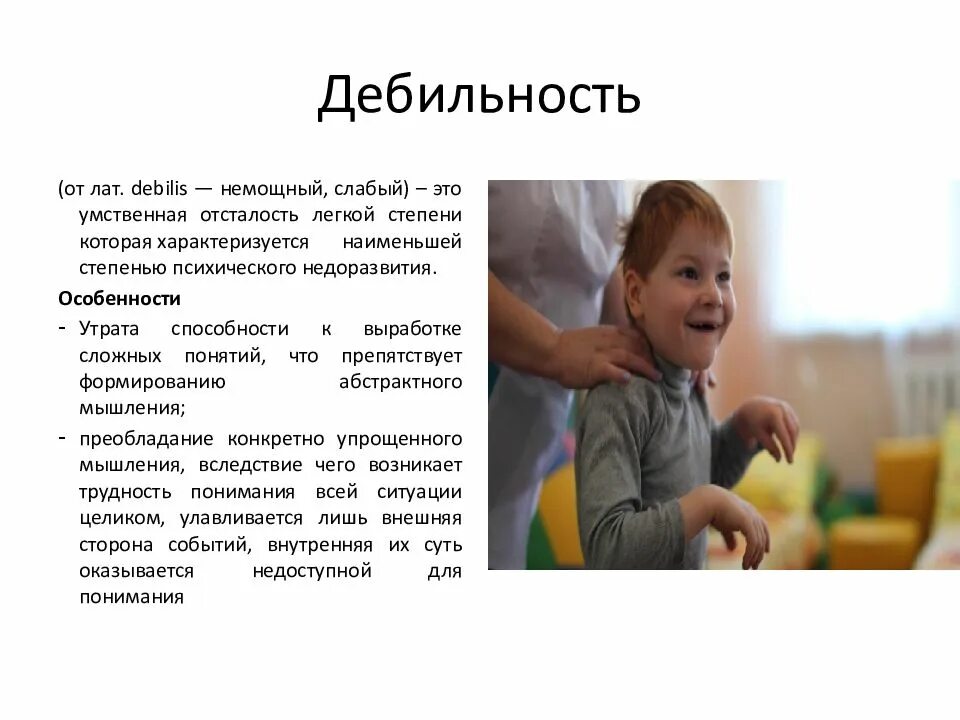 Дебильность

(от лат. debilis — немощный, слабый) – это умственная отсталость легкой степени которая характеризуется наименьшей степенью психического недоразвития.

Особенности

- Утрата способности к выработке сложных понятий, что препятствует формированию абстрактного мышления;
- преобладание конкретно упрощенного мышления, вследствие чего возникает трудность понимания всей ситуации целиком, улавливается лишь внешняя сторона событий, внутренняя их суть оказывается недоступной для понимания